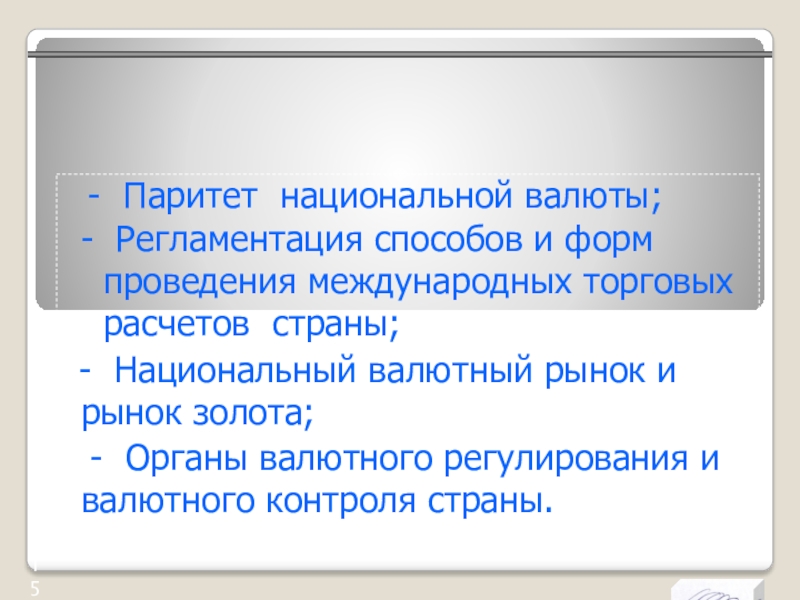 - Паритет национальной валюты;
- Регламентация способов и форм проведения международных торговых расчетов страны;
- Национальный валютный рынок и рынок золота;
- Органы валютного регулирования и валютного контроля страны.

15